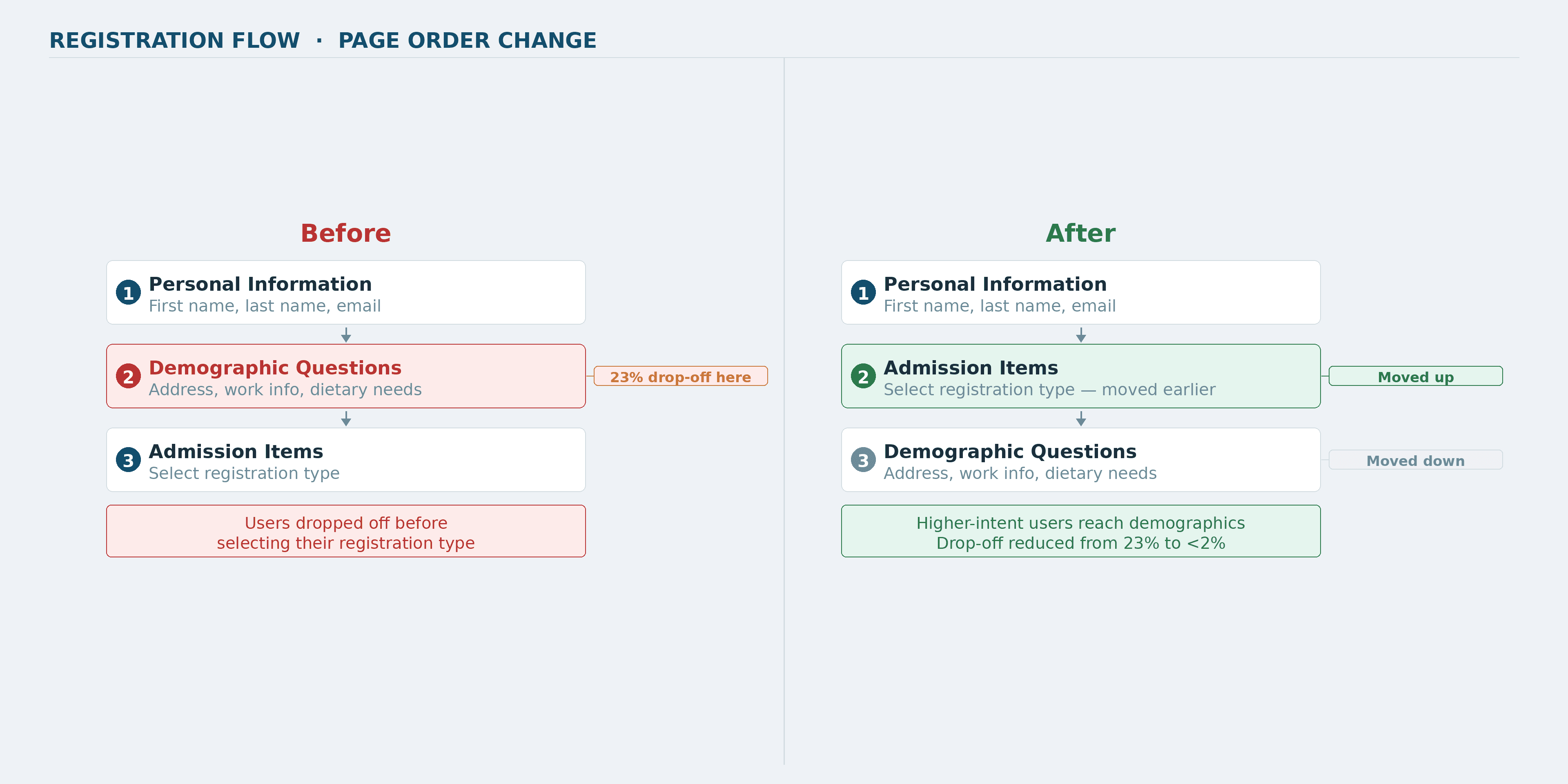 REGISTRATION FLOW · PAGE ORDER CHANGE

Before

1 Personal Information
First name, last name, email

2 Demographic Questions
Address, work info, dietary needs

23% drop-off here

3 Admission Items
Select registration type

Users dropped off before
selecting their registration type

After

1 Personal Information
First name, last name, email

2 Admission Items
Select registration type — moved earlier

Moved up

3 Demographic Questions
Address, work info, dietary needs

Moved down

Higher-intent users reach demographics
Drop-off reduced from 23% to <2%